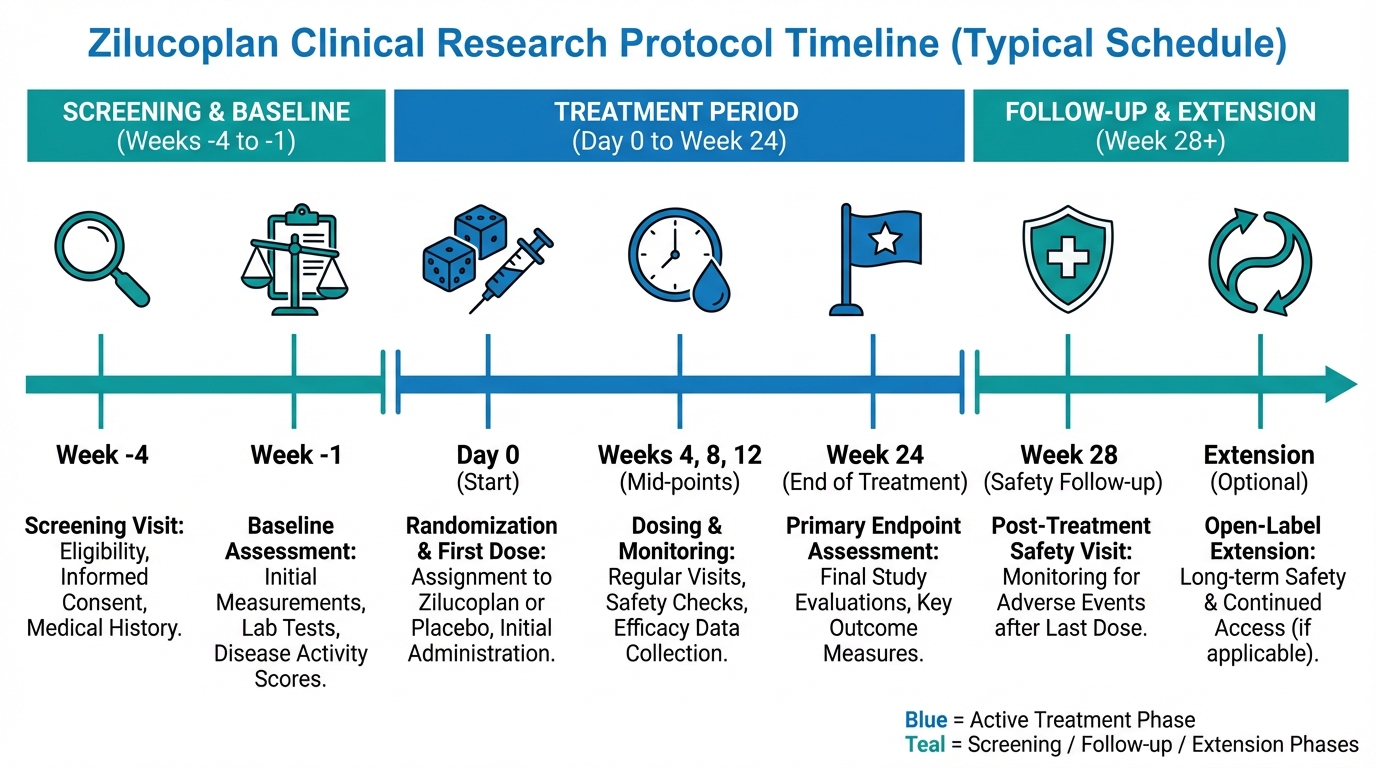 Zilucoplan Clinical Research Protocol Timeline (Typical Schedule)

SCREENING & BASELINE
(Weeks -4 to -1)

TREATMENT PERIOD
(Day 0 to Week 24)

FOLLOW-UP & EXTENSION
(Week 28+)

Week -4

Screening Visit: Eligibility, Informed Consent, Medical History.

Week -1

Baseline Assessment: Initial Measurements, Lab Tests, Disease Activity Scores.

Day 0
(Start)

Randomization & First Dose: Assignment to Zilucoplan or Placebo, Initial Administration.

Weeks 4, 8, 12
(Mid-points)

Dosing & Monitoring: Regular Visits, Safety Checks, Efficacy Data Collection.

Week 24
(End of Treatment)

Primary Endpoint Assessment: Final Study Evaluations, Key Outcome Measures.

Week 28
(Safety Follow-up)

Post-Treatment Safety Visit: Monitoring for Adverse Events after Last Dose.

Extension
(Optional)

Open-Label Extension: Long-term Safety & Continued Access (if applicable).

Blue = Active Treatment Phase
Teal = Screening / Follow-up / Extension Phases